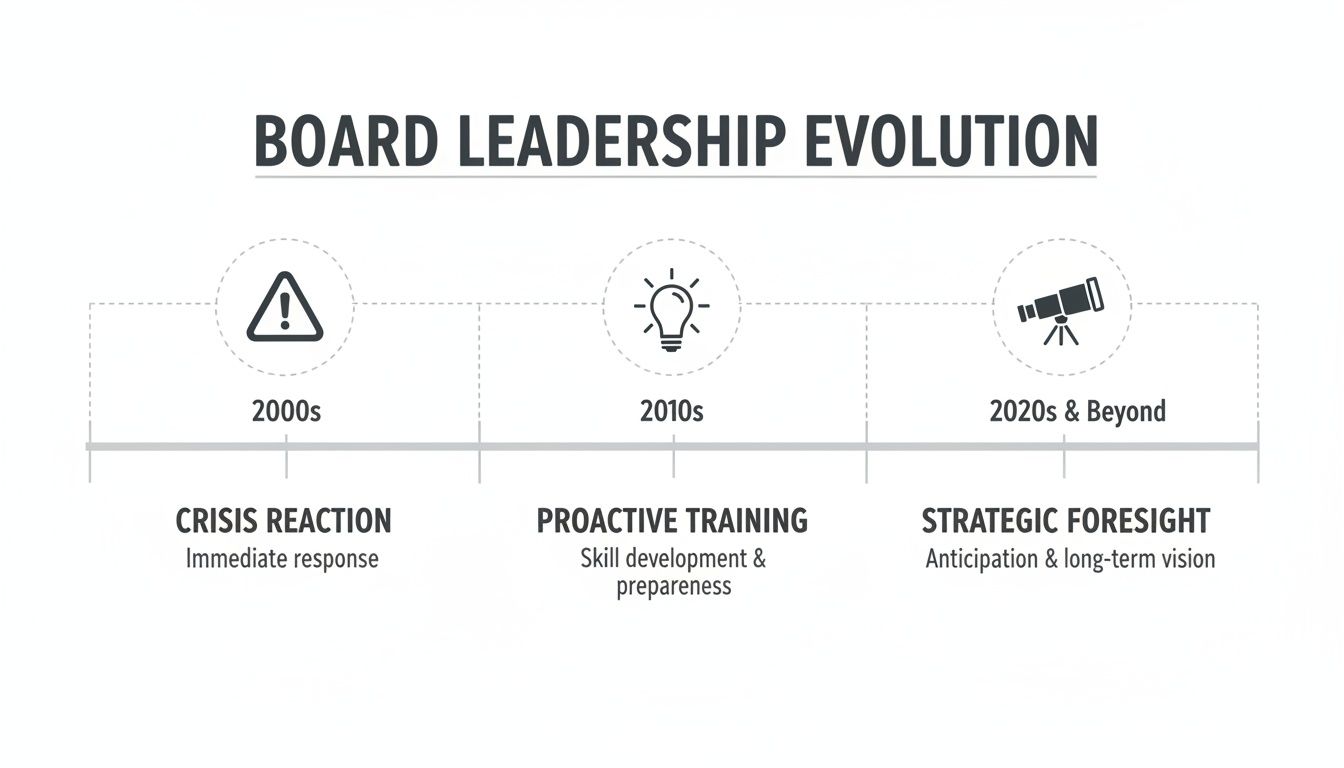 BOARD LEADERSHIP EVOLUTION

2000s

CRISIS REACTION
Immediate response

2010s

PROACTIVE TRAINING
Skill development & prepareness

2020s & Beyond

STRATEGIC FORESIGHT
Anticipation & long-term vision